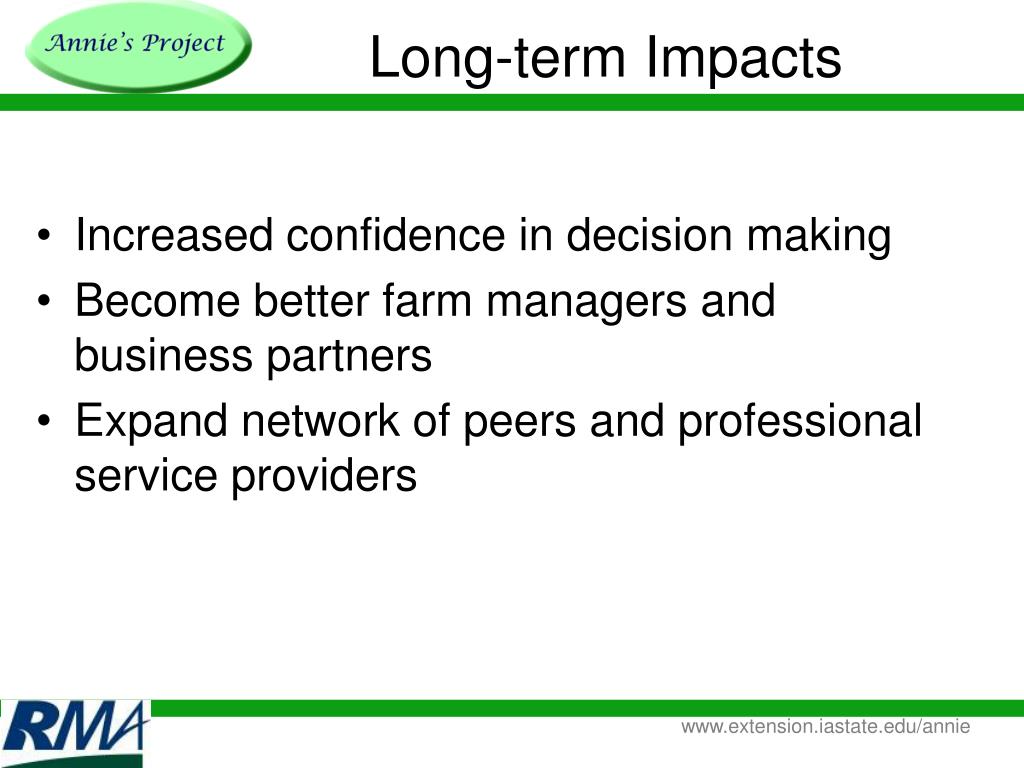 Annie's Project

Long-term Impacts

• Increased confidence in decision making
• Become better farm managers and business partners
• Expand network of peers and professional service providers

RMA

www.extension.iastate.edu/annie